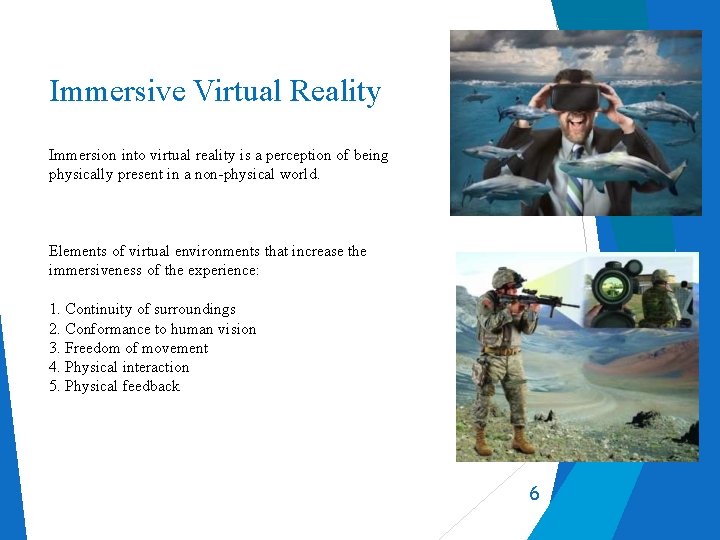 Immersive Virtual Reality

Immersion into virtual reality is a perception of being physically present in a non-physical world.

Elements of virtual environments that increase the immersiveness of the experience:

1. Continuity of surroundings
2. Conformance to human vision
3. Freedom of movement
4. Physical interaction
5. Physical feedback

6